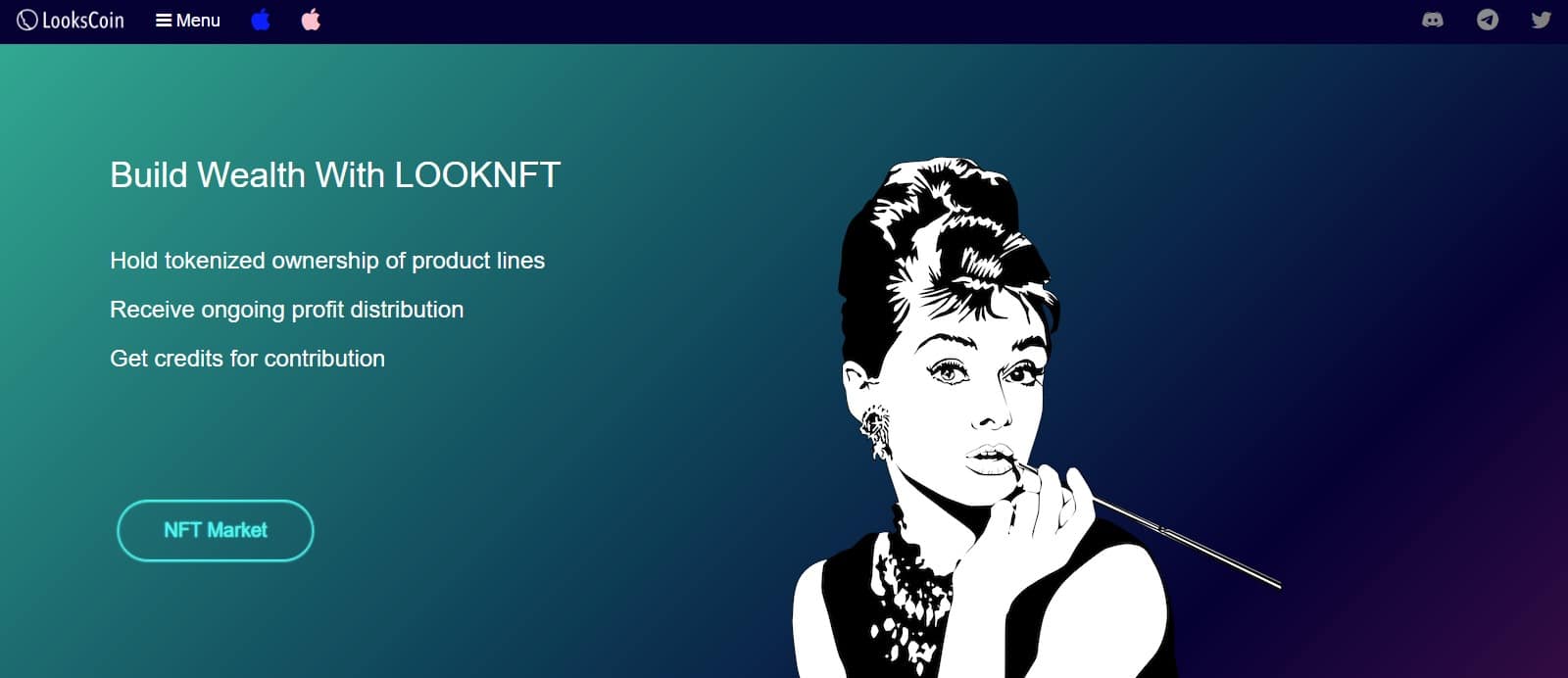 LooksCoin Menu

Build Wealth With LOOKNFT

Hold tokenized ownership of product lines

Receive ongoing profit distribution

Get credits for contribution

NFT Market